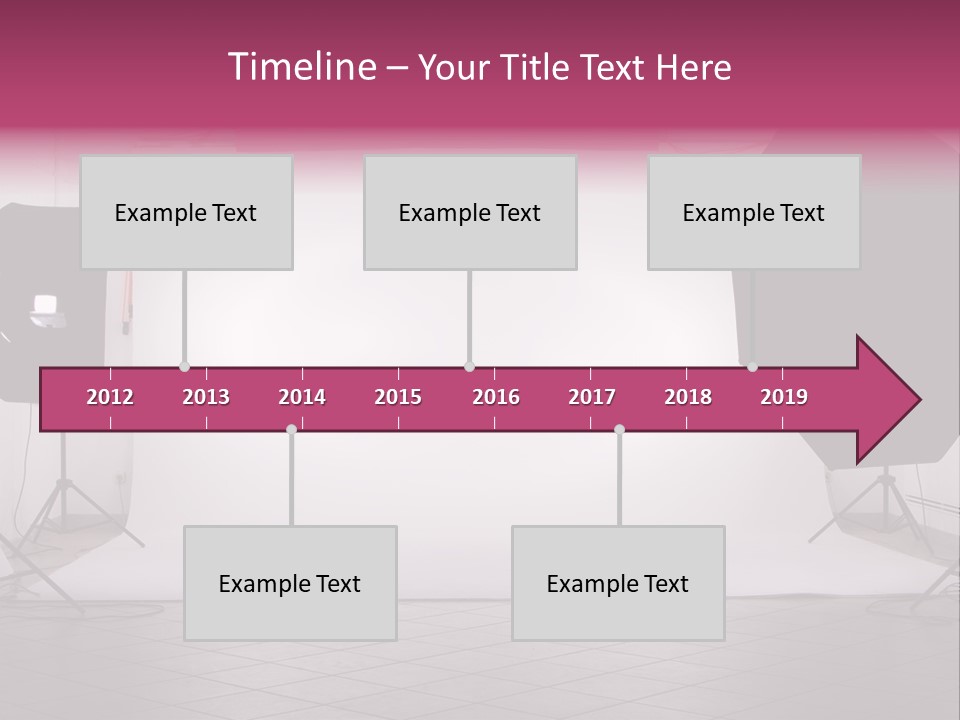 Timeline – Your Title Text Here

Example Text

Example Text

Example Text

2012 2013 2014 2015 2016 2017 2018 2019

Example Text

Example Text